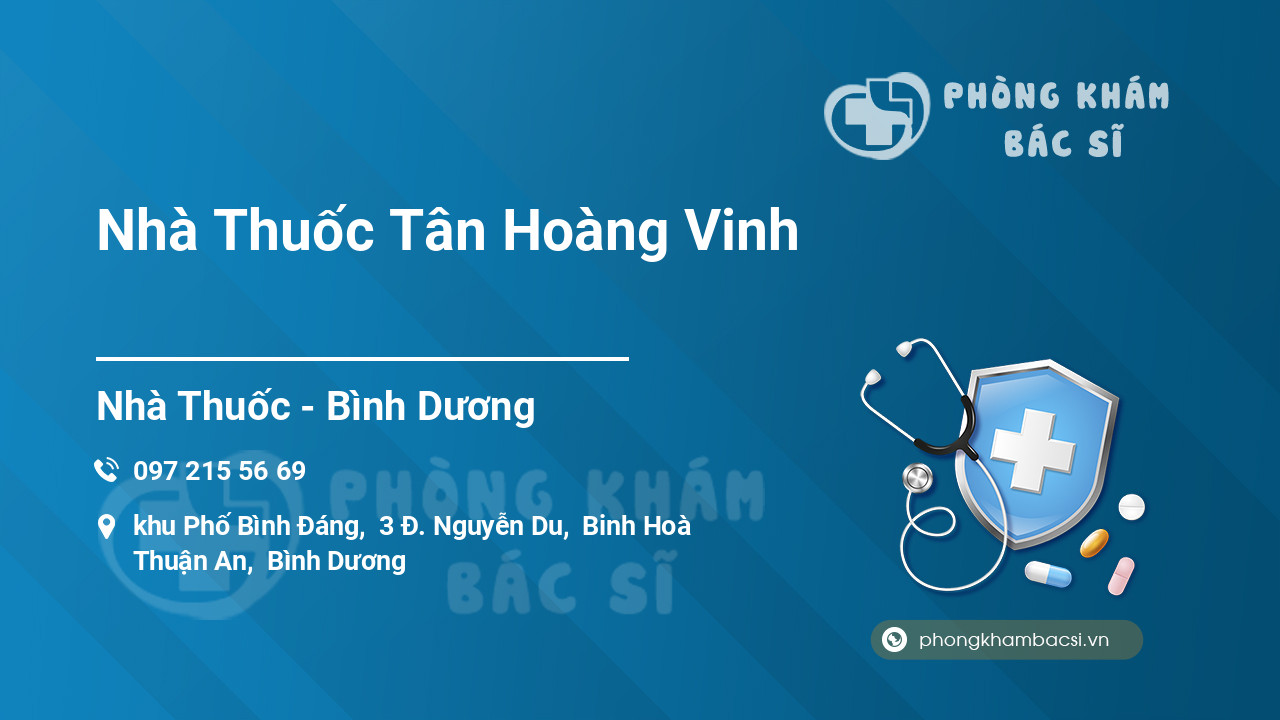 PHÒNG KHÁM
BÁC SĨ

Nhà Thuốc Tân Hoàng Vinh

Nhà Thuốc - Bình Dương

097 215 56 69

khu Phố Bình Đáng, 3 Đ. Nguyễn Du, Bình Hoà Thuận An, Bình Dương

PHÒNG KHÁM
BÁC SĨ

phongkhambacsi.vn